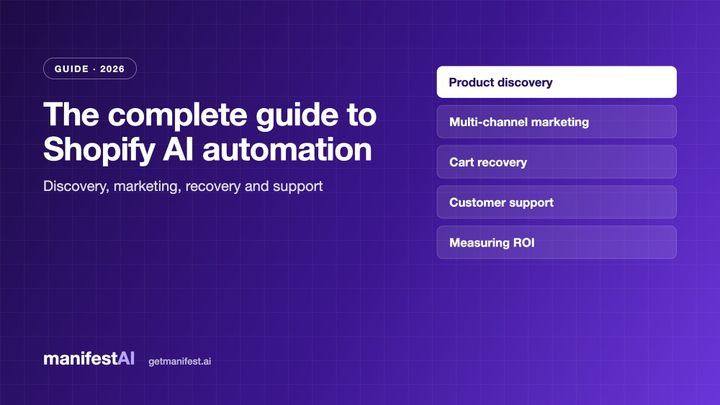 GUIDE · 2026

The complete guide to Shopify AI automation

Discovery, marketing, recovery and support

Product discovery

Multi-channel marketing

Cart recovery

Customer support

Measuring ROI

manifestAI

getmanifest.ai